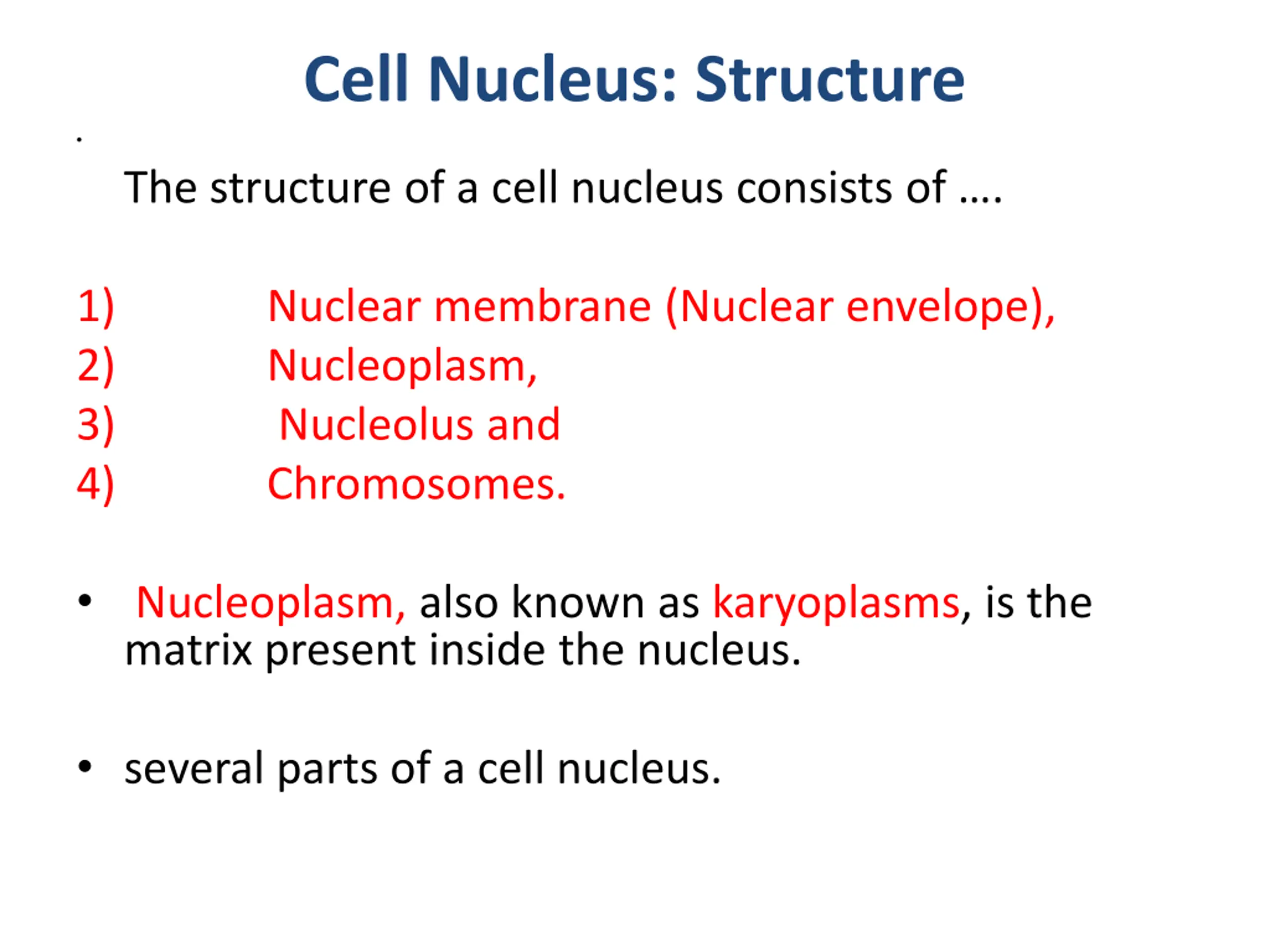 Cell Nucleus: Structure

.

The structure of a cell nucleus consists of ….

1) Nuclear membrane (Nuclear envelope),
2) Nucleoplasm,
3) Nucleolus and
4) Chromosomes.

• Nucleoplasm, also known as karyoplasms, is the matrix present inside the nucleus.

• several parts of a cell nucleus.